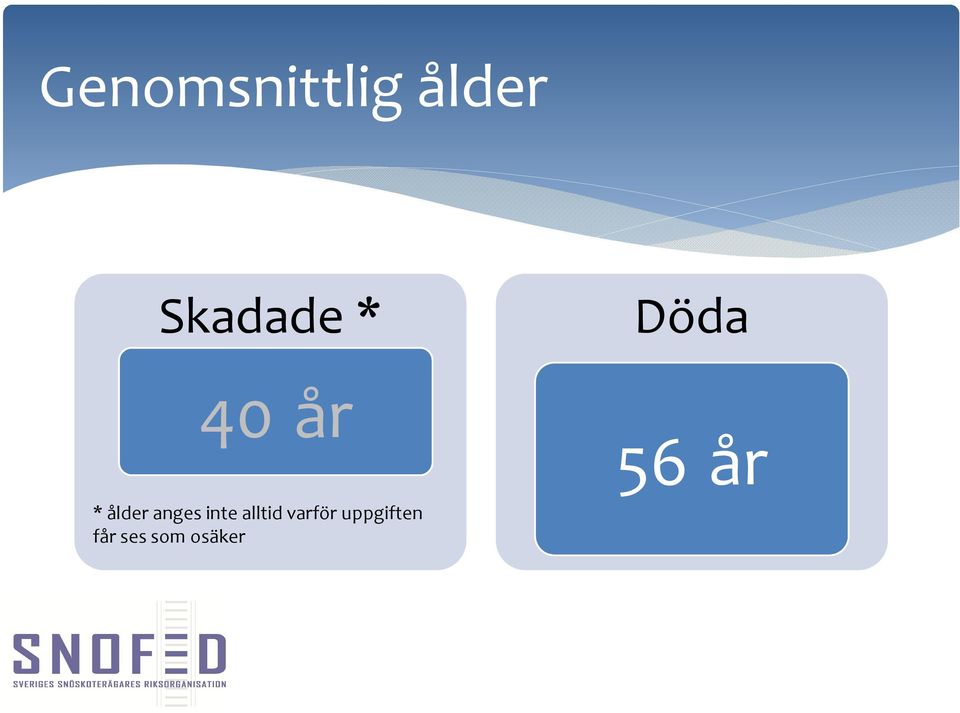 Genomsnittlig ålder

Skadade *

40 år

* ålder anges inte alltid varför uppgiften får ses som osäker

Döda

56 år

SNOFED
SVERIGES SNÖSKOTERÄGARES RIKSORGANISATION